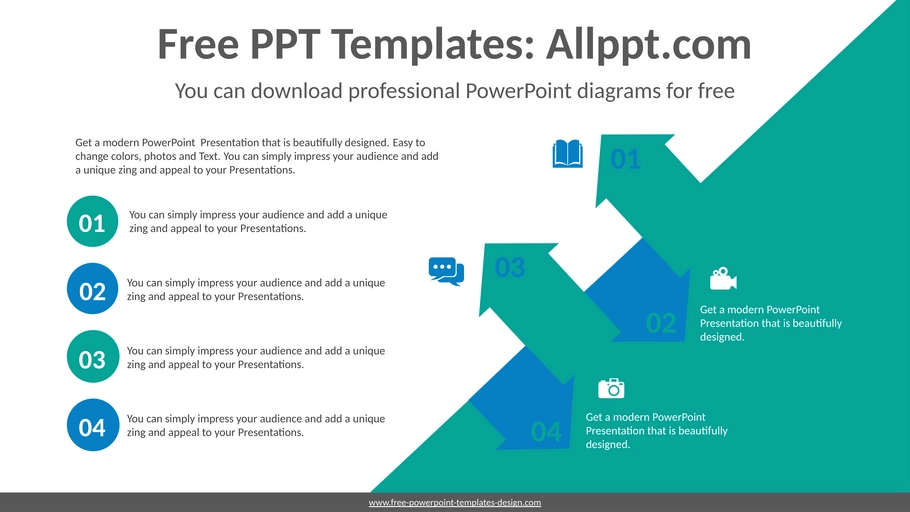 Free PPT Templates: Allppt.com

You can download professional PowerPoint diagrams for free

Get a modern PowerPoint Presentation that is beautifully designed. Easy to change colors, photos and Text. You can simply impress your audience and add a unique zing and appeal to your Presentations.

01 You can simply impress your audience and add a unique zing and appeal to your Presentations.

02 You can simply impress your audience and add a unique zing and appeal to your Presentations.

03 You can simply impress your audience and add a unique zing and appeal to your Presentations.

04 You can simply impress your audience and add a unique zing and appeal to your Presentations.

01

03

02

Get a modern PowerPoint Presentation that is beautifully designed.

04

Get a modern PowerPoint Presentation that is beautifully designed.

www.free-powerpoint-templates-design.com